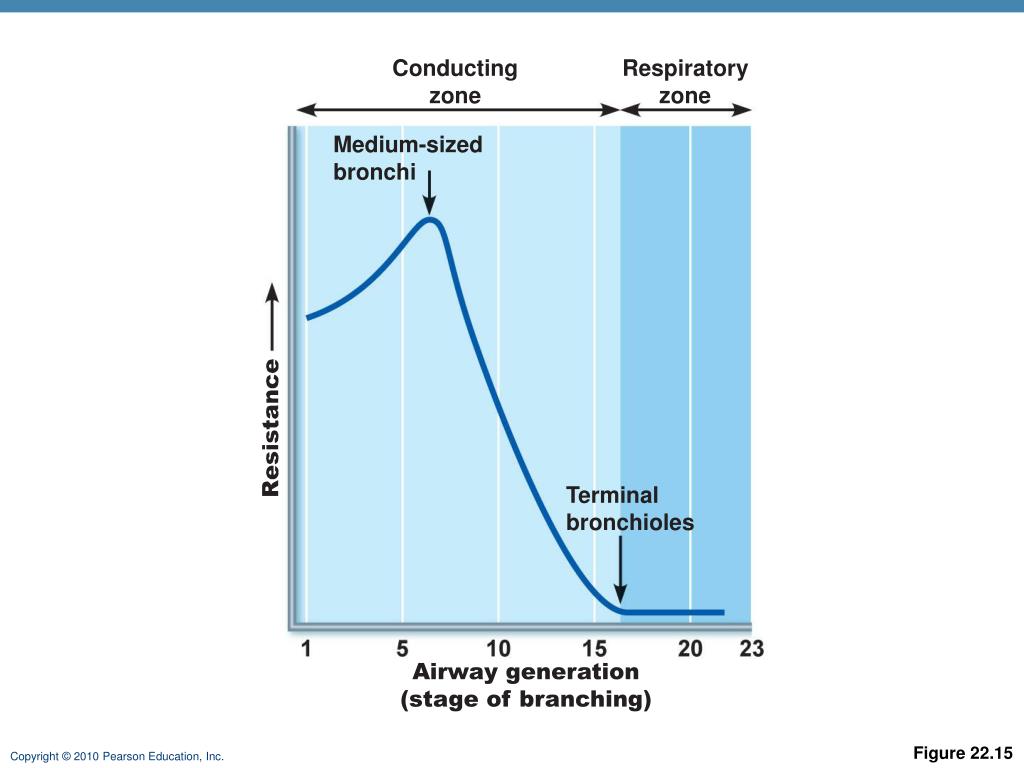 Conducting zone

Respiratory zone

Medium-sized bronchi

Resistance

Terminal bronchioles

1 5 10 15 20 23

Airway generation (stage of branching)

Copyright © 2010 Pearson Education, Inc.

Figure 22.15